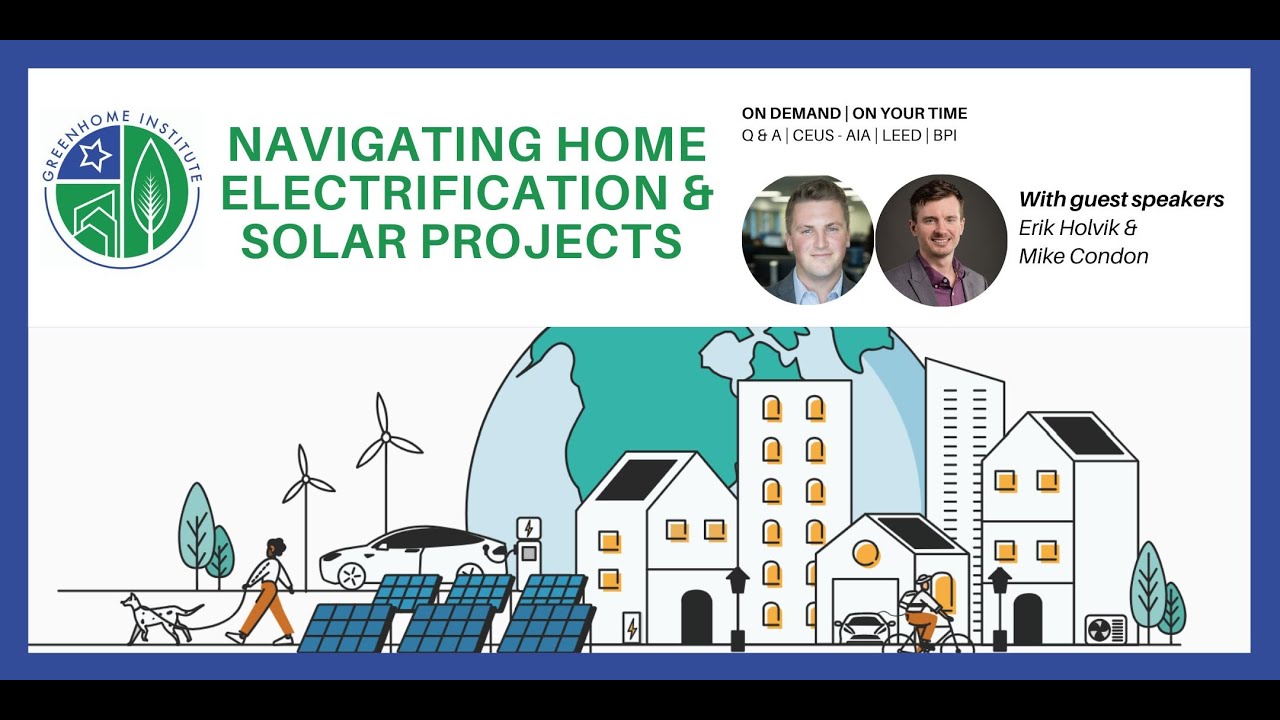 GREENHOME INSTITUTE

NAVIGATING HOME ELECTRIFICATION & SOLAR PROJECTS

ON DEMAND | ON YOUR TIME
Q & A | CEUS - AIA | LEED | BPI

With guest speakers
Erik Holvik &
Mike Condon